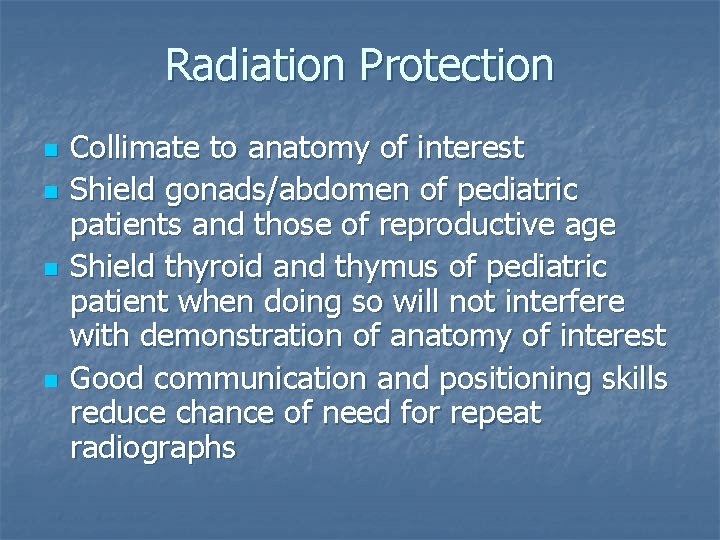 Radiation Protection

• Collimate to anatomy of interest
• Shield gonads/abdomen of pediatric patients and those of reproductive age
• Shield thyroid and thymus of pediatric patient when doing so will not interfere with demonstration of anatomy of interest
• Good communication and positioning skills reduce chance of need for repeat radiographs